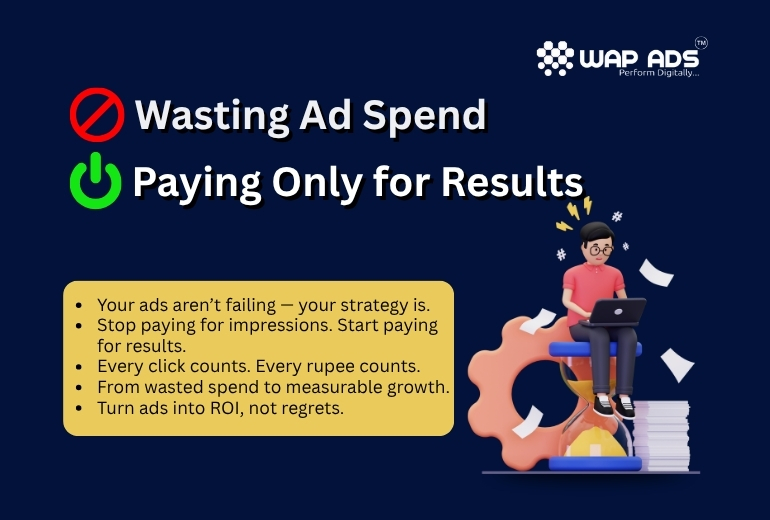 WAP ADS™
Perform Digitally...

Wasting Ad Spend

Paying Only for Results

- Your ads aren't failing — your strategy is.
- Stop paying for impressions. Start paying for results.
- Every click counts. Every rupee counts.
- From wasted spend to measurable growth.
- Turn ads into ROI, not regrets.